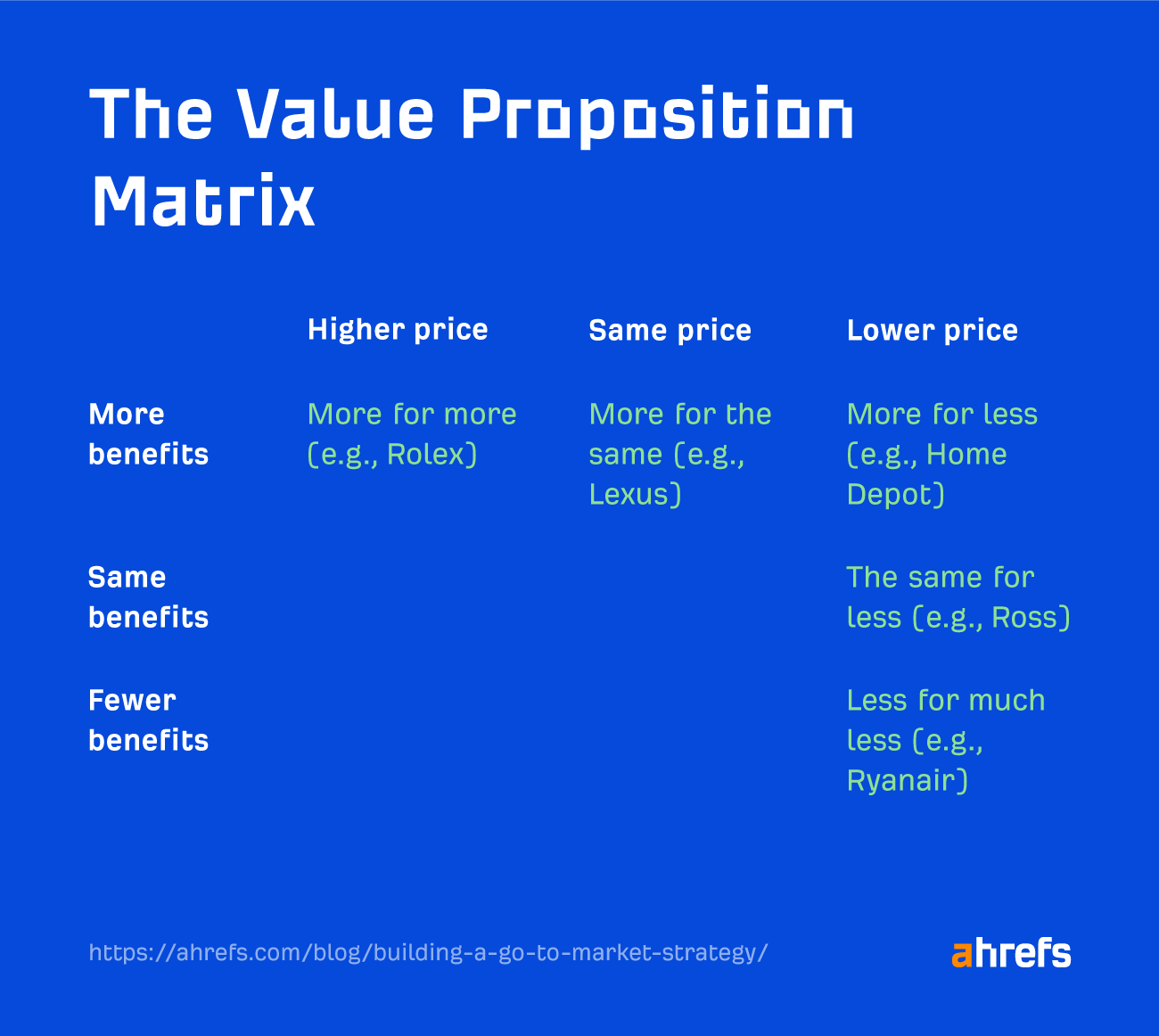 The Value Proposition Matrix

| | Higher price | Same price | Lower price |
|---|---|---|---|
| More benefits | More for more (e.g., Rolex) | More for the same (e.g., Lexus) | More for less (e.g., Home Depot) |
| Same benefits | | | The same for less (e.g., Ross) |
| Fewer benefits | | | Less for much less (e.g., Ryanair) |

https://ahrefs.com/blog/building-a-go-to-market-strategy/

ahrefs